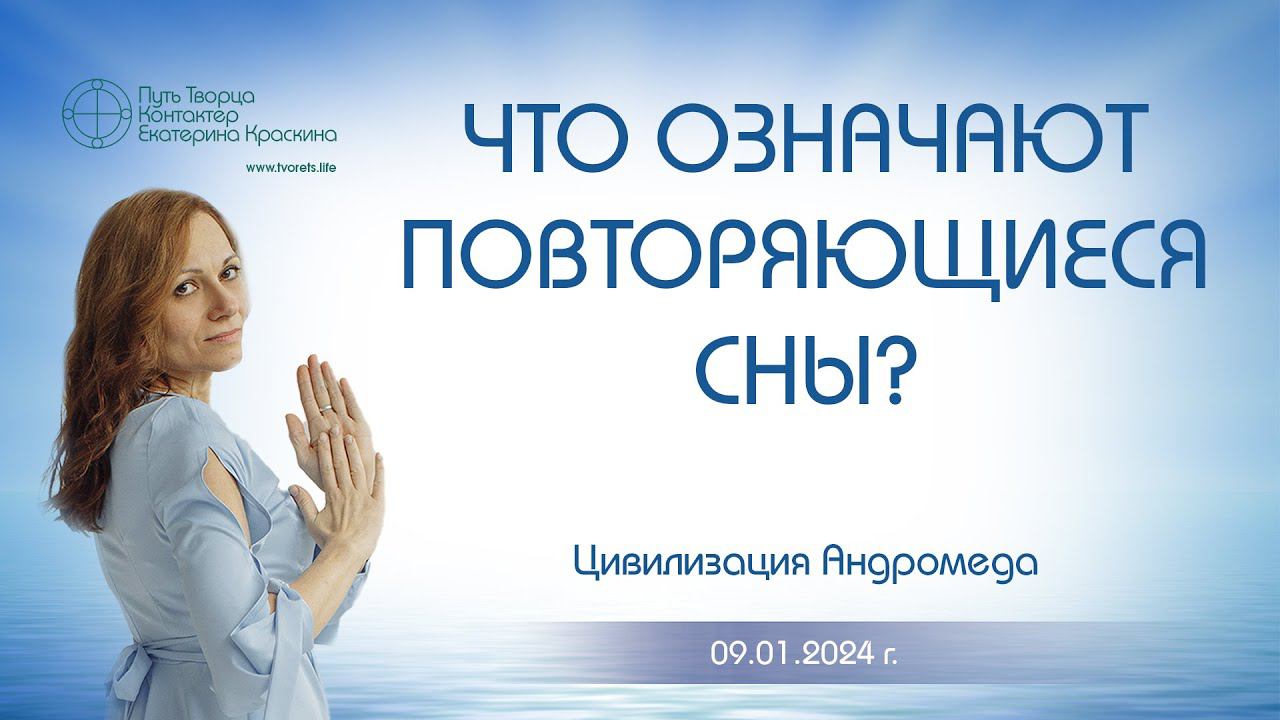 Путь Творца
Контактер
Екатерина Краскина

www.tvorets.life

ЧТО ОЗНАЧАЮТ ПОВТОРЯЮЩИЕСЯ СНЫ?

Цивилизация Андромеда

09.01.2024 г.